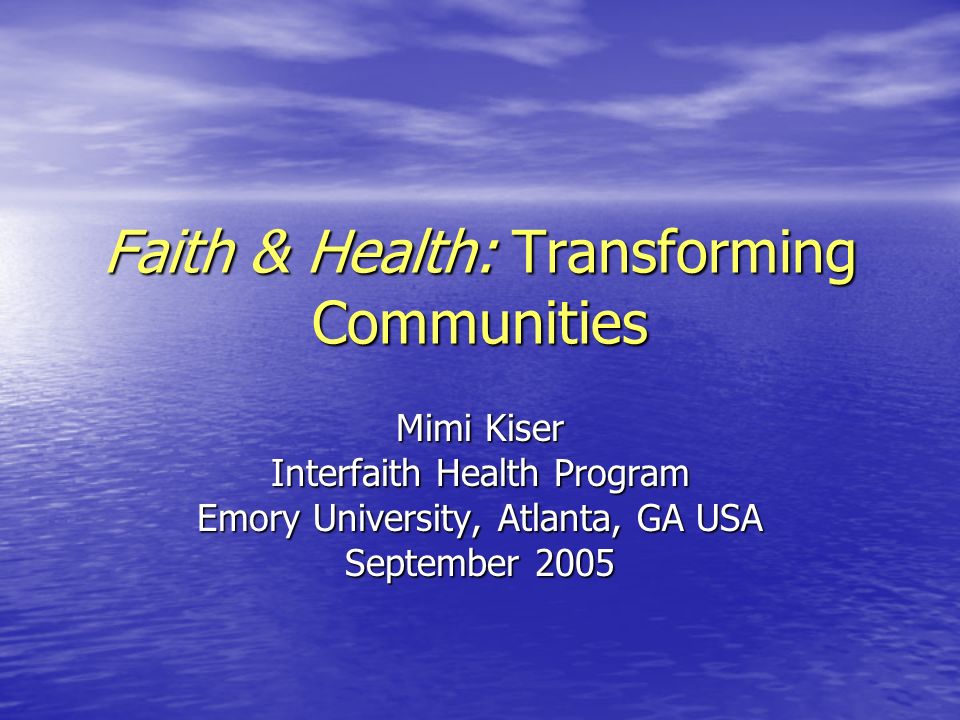 Faith & Health: Transforming Communities

Mimi Kiser
Interfaith Health Program
Emory University, Atlanta, GA USA
September 2005